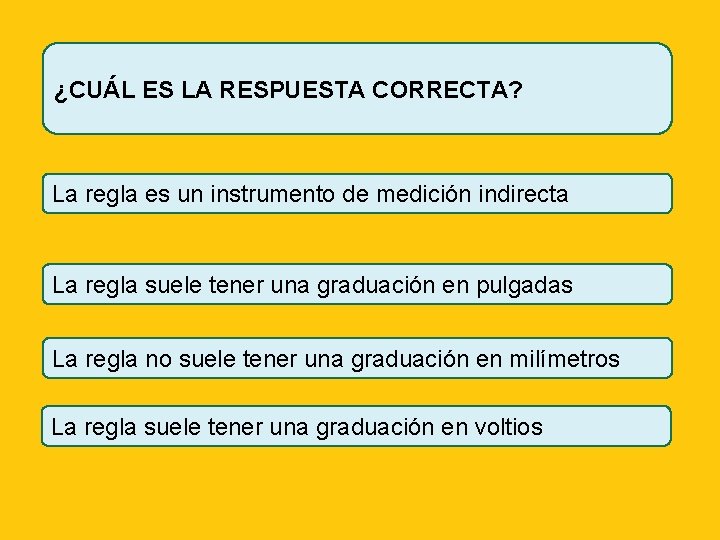 ¿CUÁL ES LA RESPUESTA CORRECTA?

La regla es un instrumento de medición indirecta

La regla suele tener una graduación en pulgadas

La regla no suele tener una graduación en milímetros

La regla suele tener una graduación en voltios